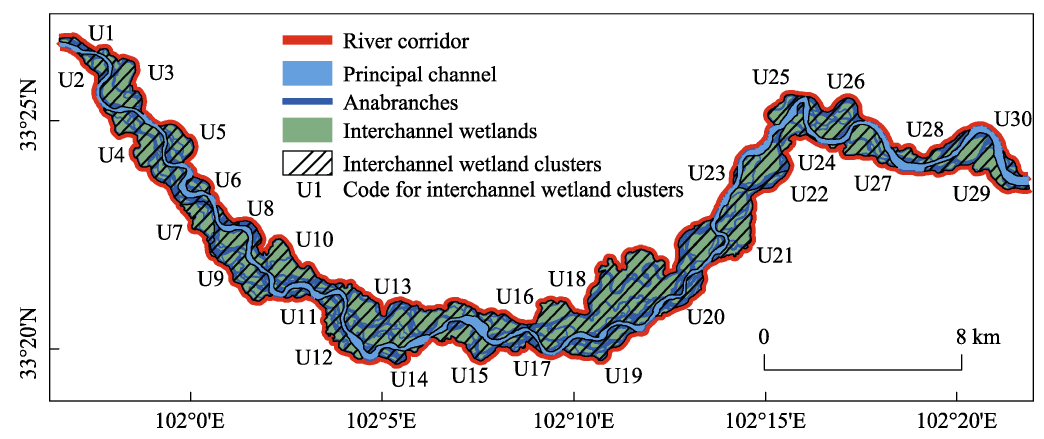 River corridor
Principal channel
Anabranches
Interchannel wetlands
Interchannel wetland clusters
U1 Code for interchannel wetland clusters

U1
U2
U3
U4
U5
U6
U7
U8
U9
U10
U11
U12
U13
U14
U15
U16
U17
U18
U19
U20
U21
U22
U23
U24
U25
U26
U27
U28
U29
U30

0
8 km

33°25'N
33°20'N

102°0'E
102°5'E
102°10'E
102°15'E
102°20'E